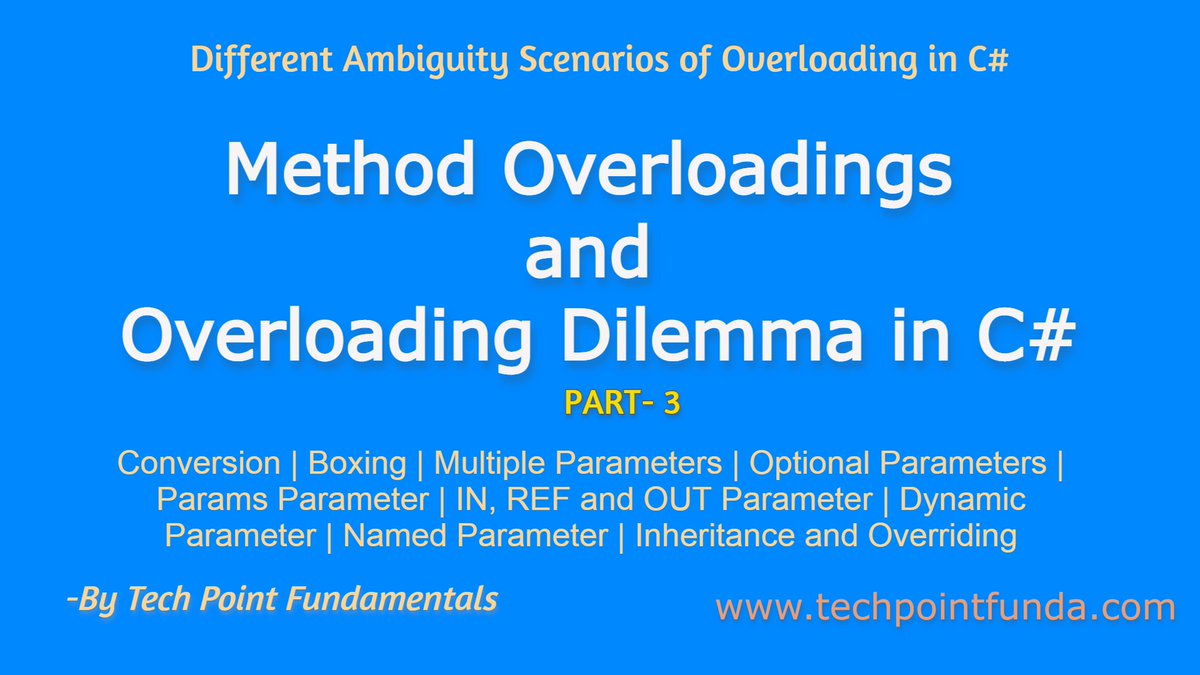 Different Ambiguity Scenarios of Overloading in C#

Method Overloadings and Overloading Dilemma in C#

PART- 3

Conversion | Boxing | Multiple Parameters | Optional Parameters | Params Parameter | IN, REF and OUT Parameter | Dynamic Parameter | Named Parameter | Inheritance and Overriding

-By Tech Point Fundamentals

www.techpointfunda.com